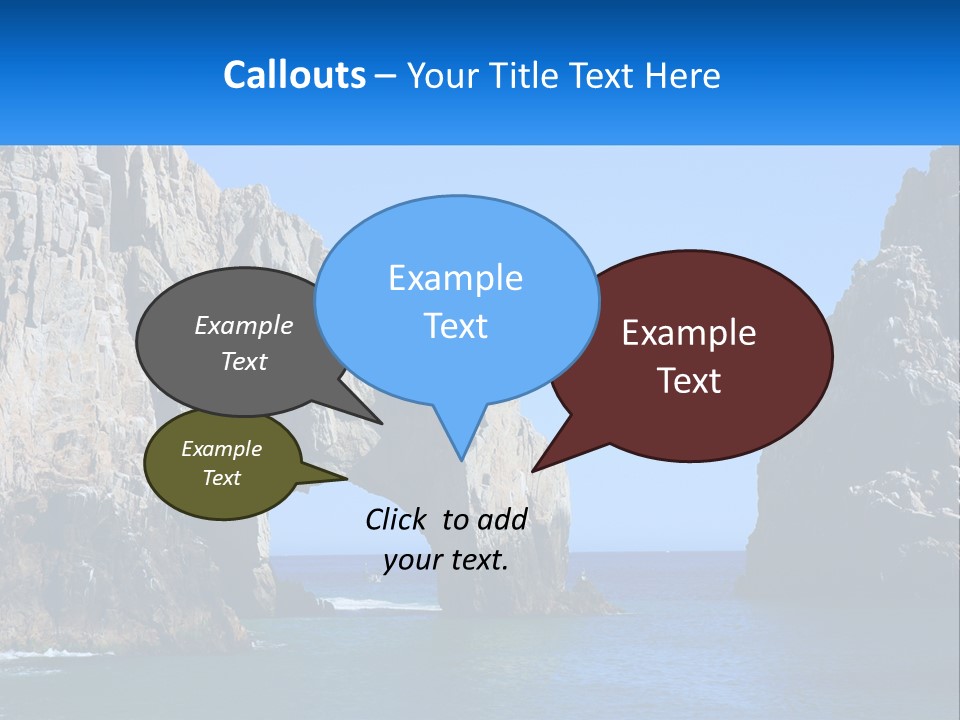 Callouts – Your Title Text Here

Example Text

Example Text

Example Text

Example Text

Click to add your text.